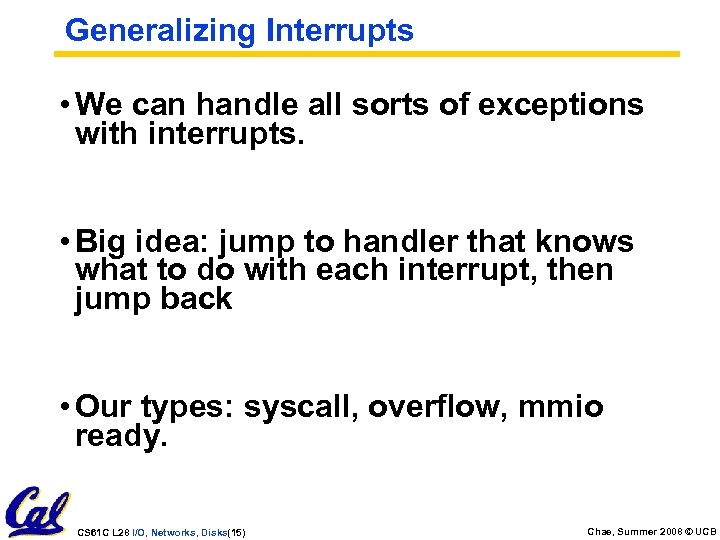 Generalizing Interrupts

• We can handle all sorts of exceptions with interrupts.

• Big idea: jump to handler that knows what to do with each interrupt, then jump back

• Our types: syscall, overflow, mmio ready.

Cal

CS61C L26 I/O, Networks, Disks(15)

Chae, Summer 2008 © UCB